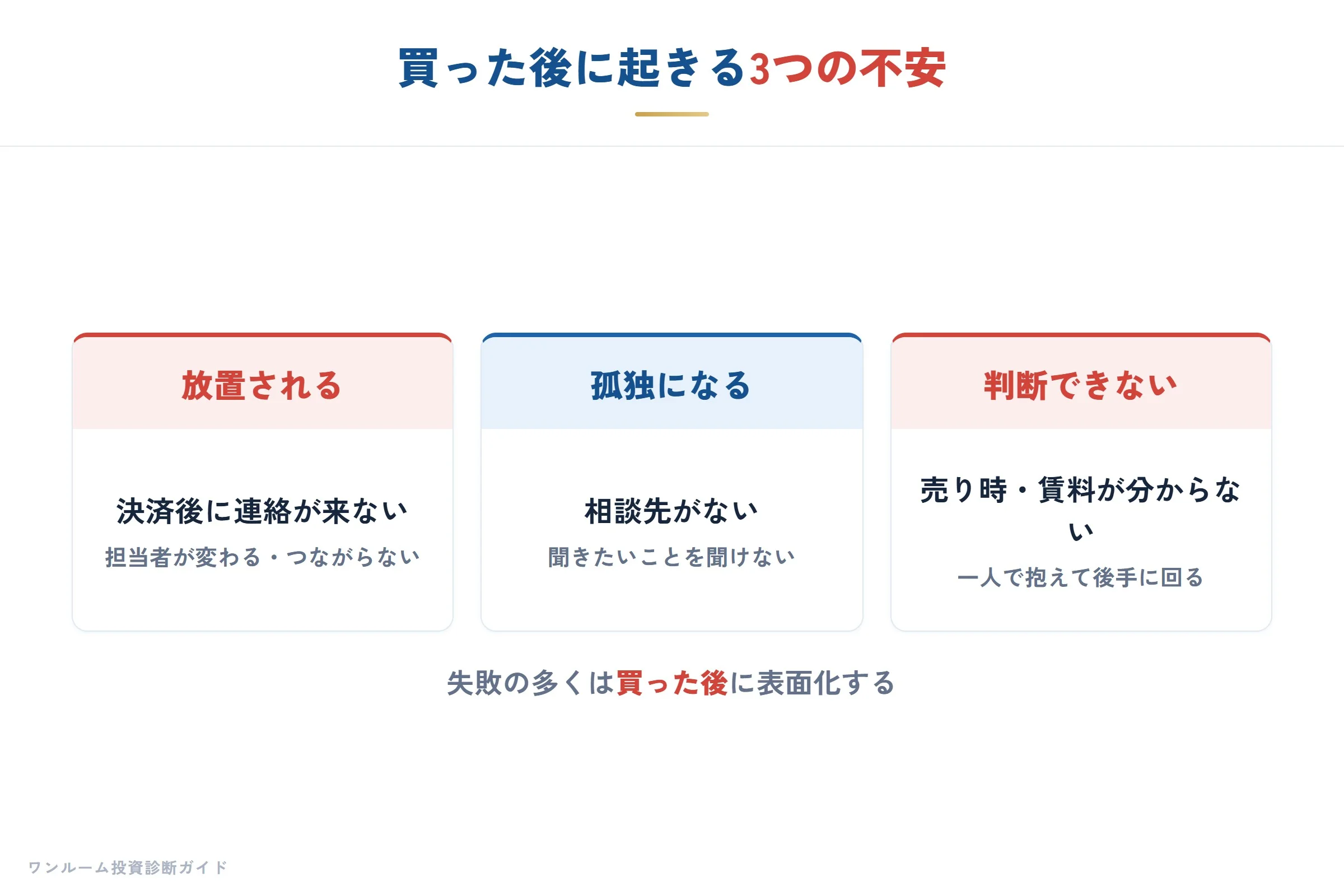 買った後に起きる3つの不安

放置される

決済後に連絡が来ない

担当者が変わる・つながらない

孤独になる

相談先がない

聞きたいことを聞けない

判断できない

売り時・賃料が分からない

一人で抱えて後手に回る

失敗の多くは買った後に表面化する

ワンルーム投資診断ガイド